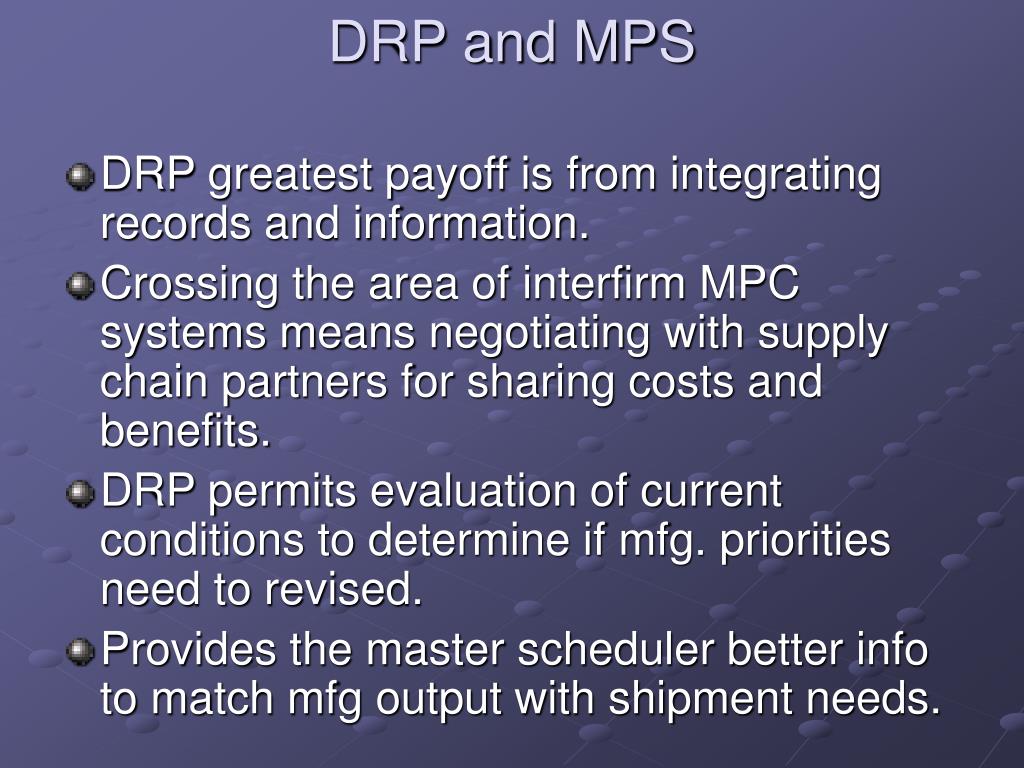 DRP and MPS

DRP greatest payoff is from integrating records and information.

Crossing the area of interfirm MPC systems means negotiating with supply chain partners for sharing costs and benefits.

DRP permits evaluation of current conditions to determine if mfg. priorities need to revised.

Provides the master scheduler better info to match mfg output with shipment needs.